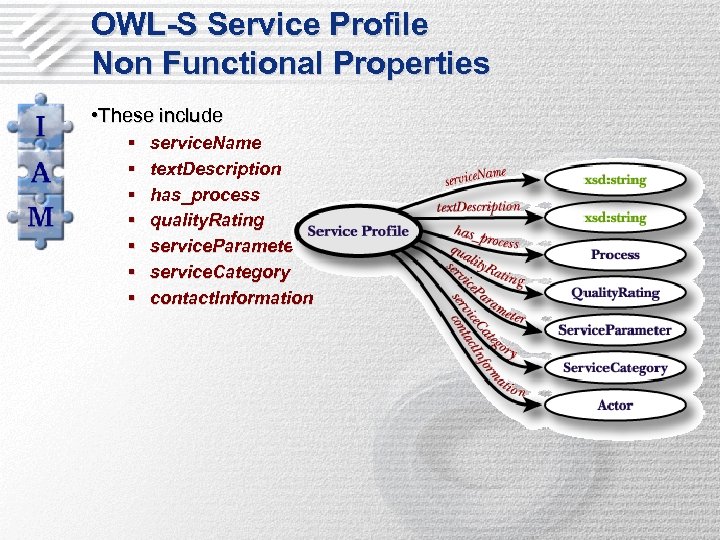 OWL-S Service Profile
Non Functional Properties

I
A
M

•These include
▪ serviceName
▪ textDescription
▪ has_process
▪ qualityRating
▪ serviceParamete
▪ serviceCategory
▪ contactInformation

Service Profile
serviceName
textDescription
has_process
qualityRating
serviceParameter
serviceCategory
contactInformation
xsd:string
xsd:string
Process
QualityRating
ServiceParameter
ServiceCategory
Actor